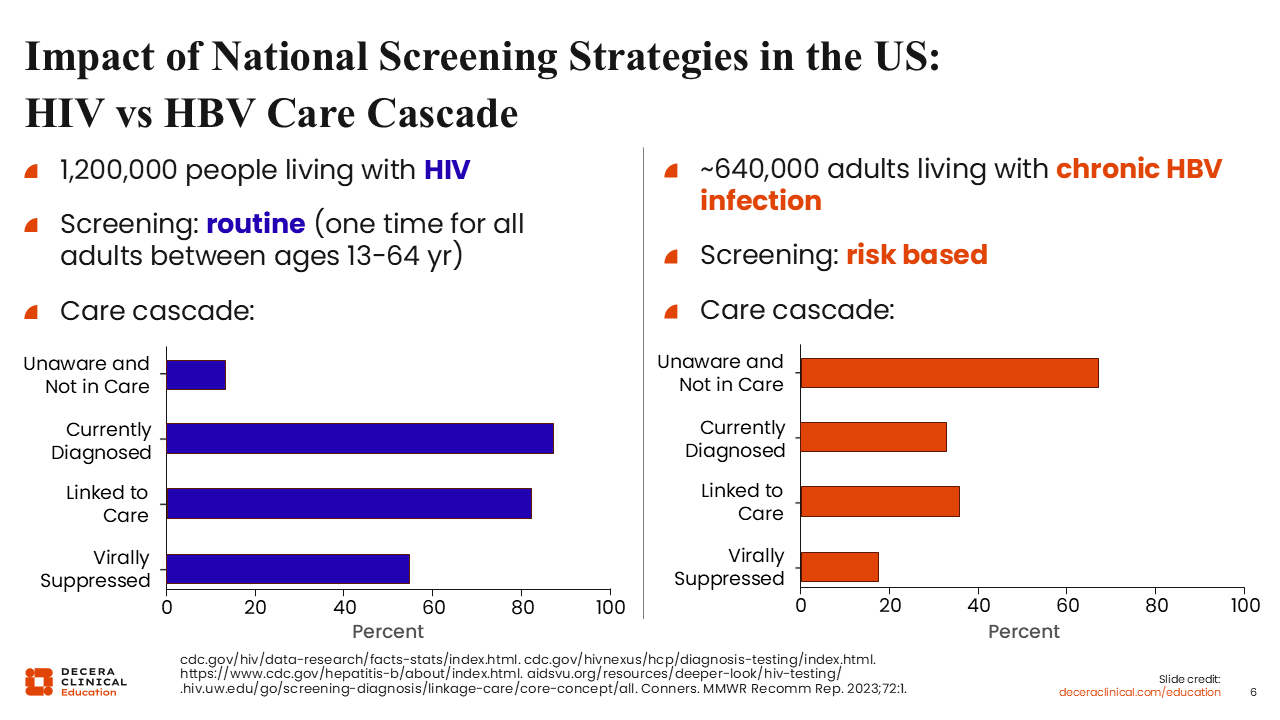 Impact of National Screening Strategies in the US: HIV vs HBV Care Cascade

1,200,000 people living with HIV

Screening: routine (one time for all adults between ages 13-64 yr)

Care cascade:

Unaware and Not in Care
Currently Diagnosed
Linked to Care
Virally Suppressed
0 20 40 60 80 100
Percent

~640,000 adults living with chronic HBV infection

Screening: risk based

Care cascade:

Unaware and Not in Care
Currently Diagnosed
Linked to Care
Virally Suppressed
0 20 40 60 80 100
Percent

DECERA CLINICAL Education

cdc.gov/hiv/data-research/facts-stats/index.html. cdc.gov/hivnexus/hcp/diagnosis-testing/index.html. https://www.cdc.gov/hepatitis-b/about/index.html. aidsvu.org/resources/deeper-look/hiv-testing/ .hiv.uw.edu/go/screening-diagnosis/linkage-care/core-concept/all. Conners. MMWR Recomm Rep. 2023;72:1.

Slide credit: deceraclinical.com/education

6